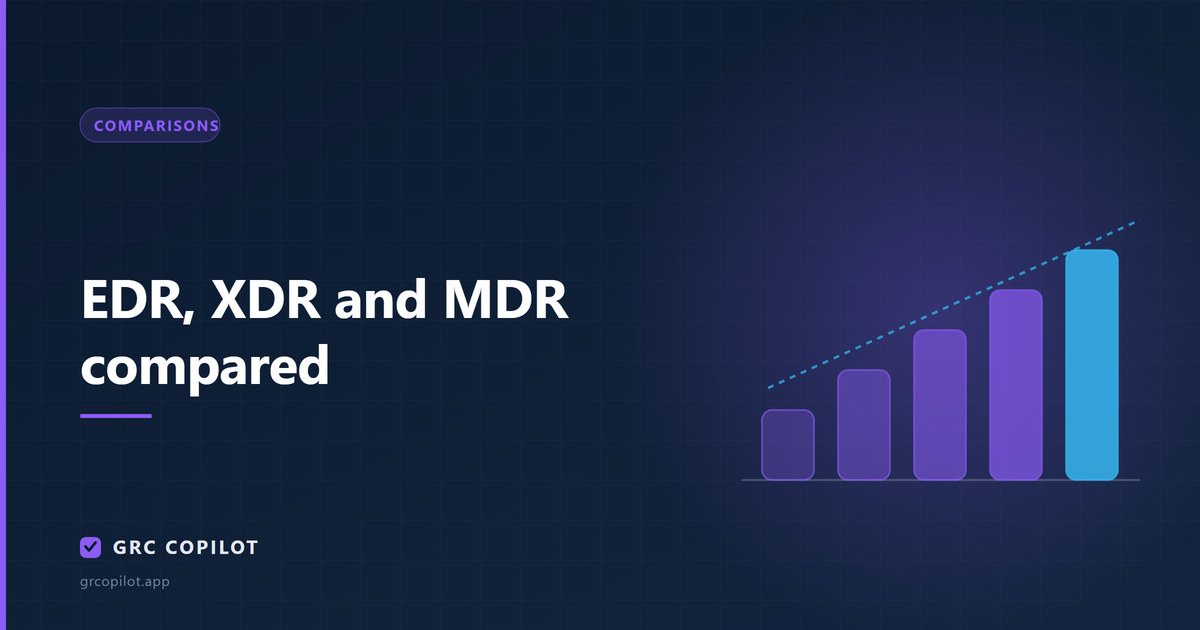 COMPARISONS

EDR, XDR and MDR compared

GRC COPILOT

grcopilot.app